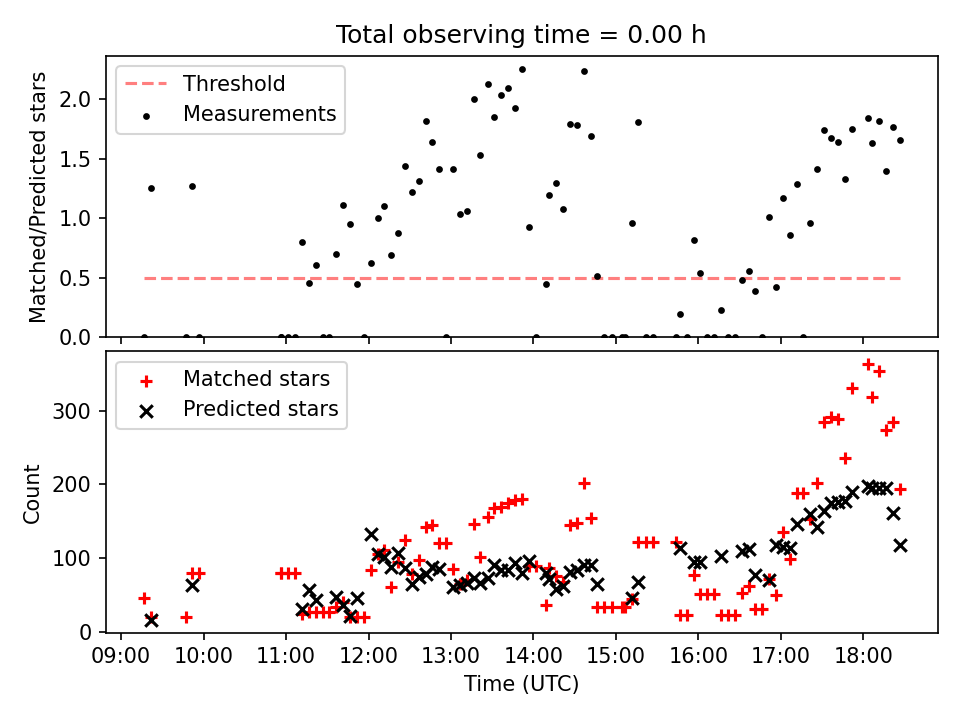 Total observing time = 0.00 h

Threshold
Measurements

Matched/Predicted stars

2.0
1.5
1.0
0.5
0.0

Matched stars
Predicted stars

Count

300
200
100
0

09:00
10:00
11:00
12:00
13:00
14:00
15:00
16:00
17:00
18:00

Time (UTC)